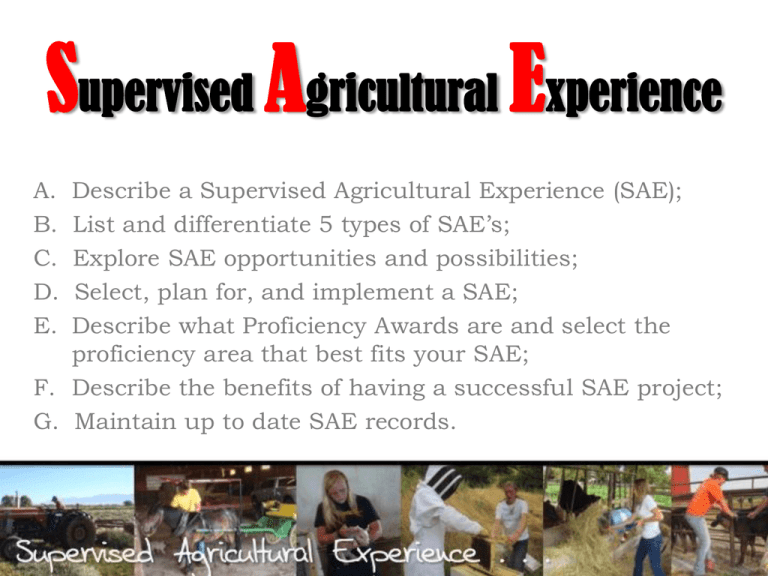 Supervised Agricultural Experience

A. Describe a Supervised Agricultural Experience (SAE);
B. List and differentiate 5 types of SAE's;
C. Explore SAE opportunities and possibilities;
D. Select, plan for, and implement a SAE;
E. Describe what Proficiency Awards are and select the proficiency area that best fits your SAE;
F. Describe the benefits of having a successful SAE project;
G. Maintain up to date SAE records.

Supervised Agricultural Experience